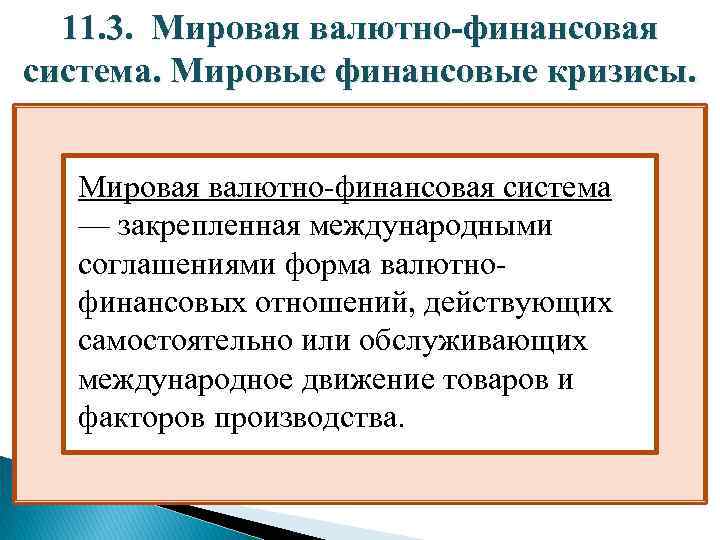 11.3. Мировая валютно-финансовая система. Мировые финансовые кризисы.

Мировая валютно-финансовая система — закрепленная международными соглашениями форма валютно-финансовых отношений, действующих самостоятельно или обслуживающих международное движение товаров и факторов производства.